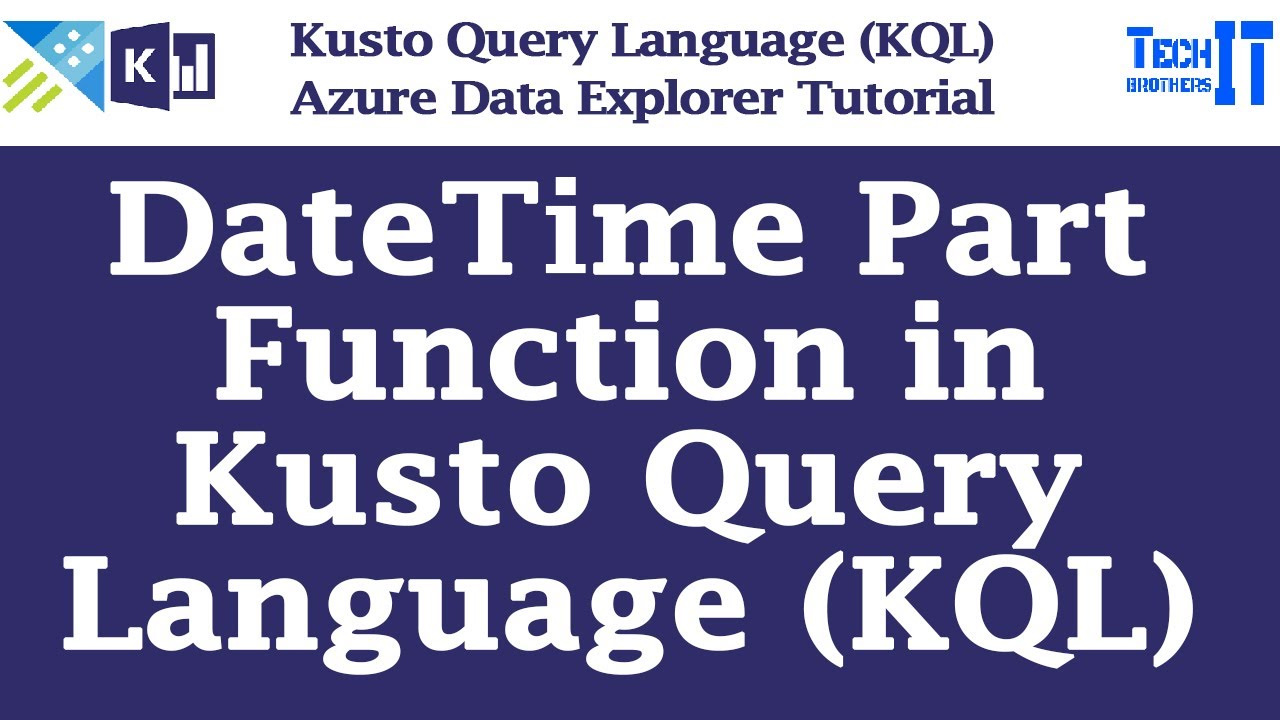 K

Kusto Query Language (KQL)
Azure Data Explorer Tutorial

TECH BROTHERS IT

DateTime Part Function in Kusto Query Language (KQL)